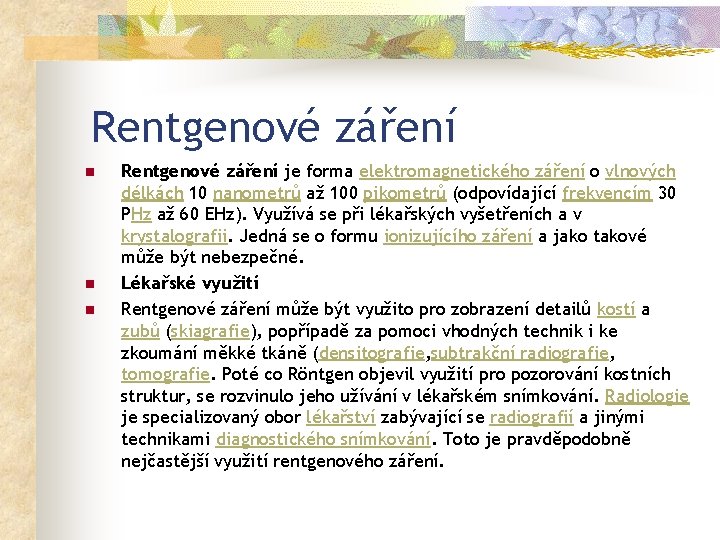 Rentgenové záření

Rentgenové záření je forma elektromagnetického záření o vlnových délkách 10 nanometrů až 100 pikometrů (odpovídající frekvencím 30 PHz až 60 EHz). Využívá se při lékařských vyšetřeních a v krystalografii. Jedná se o formu ionizujícího záření a jako takové může být nebezpečné.

Lékařské využití

Rentgenové záření může být využito pro zobrazení detailů kostí a zubů (skiagrafie), popřípadě za pomoci vhodných technik i ke zkoumání měkké tkáně (densitografie,subtrakční radiografie, tomografie. Poté co Röntgen objevil využití pro pozorování kostních struktur, se rozvinulo jeho užívání v lékařském snímkování. Radiologie je specializovaný obor lékařství zabývající se radiografií a jinými technikami diagnostického snímkování. Toto je pravděpodobně nejčastější využití rentgenového záření.